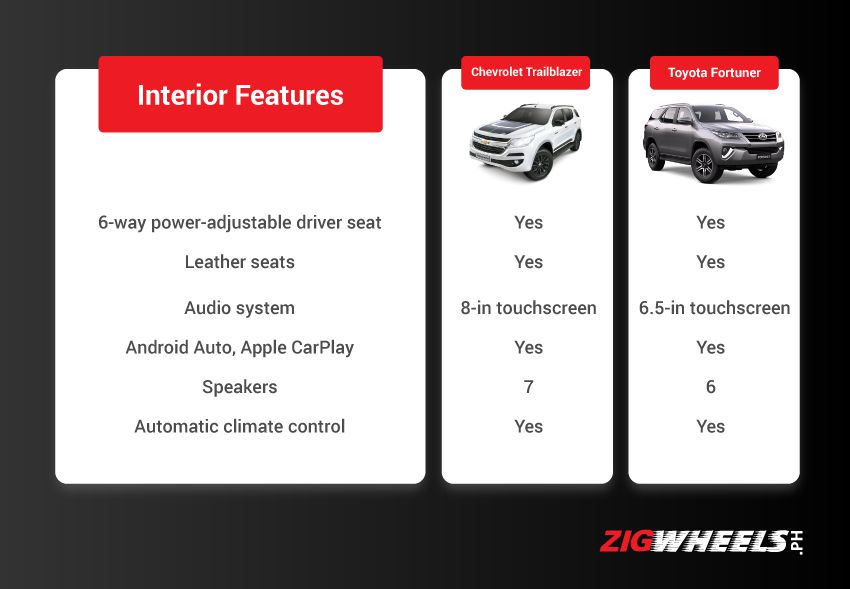 | Interior Features | Chevrolet Trailblazer | Toyota Fortuner |
|---|---|---|
| 6-way power-adjustable driver seat | Yes | Yes |
| Leather seats | Yes | Yes |
| Audio system | 8-in touchscreen | 6.5-in touchscreen |
| Android Auto, Apple CarPlay | Yes | Yes |
| Speakers | 7 | 6 |
| Automatic climate control | Yes | Yes |

ZIGWHEELS.PH